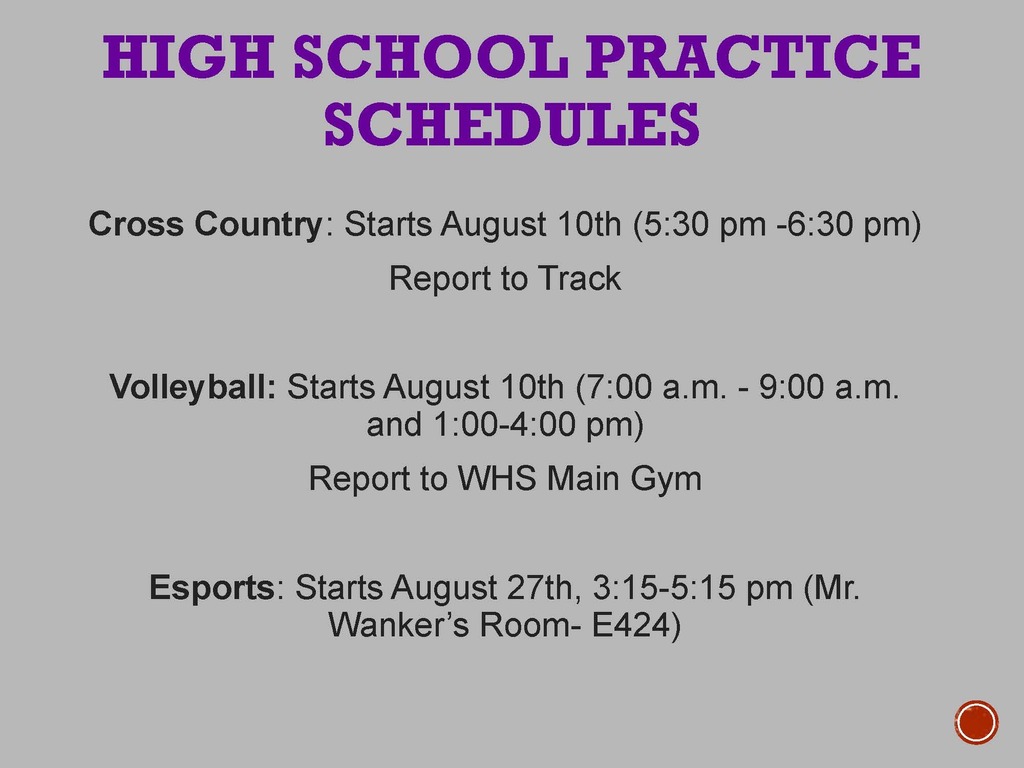 HIGH SCHOOL PRACTICE SCHEDULES

Cross Country: Starts August 10th (5:30 pm -6:30 pm)

Report to Track

Volleyball: Starts August 10th (7:00 a.m. - 9:00 a.m. and 1:00-4:00 pm)

Report to WHS Main Gym

Esports: Starts August 27th, 3:15-5:15 pm (Mr. Wanker's Room- E424)